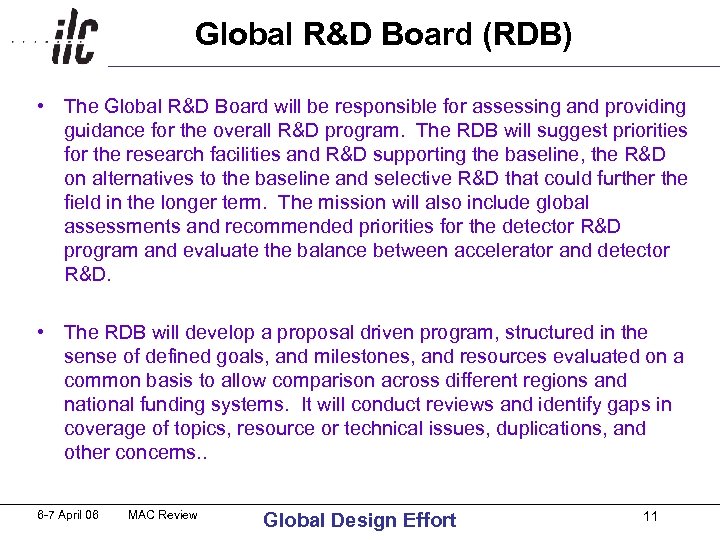 ilc

Global R&D Board (RDB)

• The Global R&D Board will be responsible for assessing and providing guidance for the overall R&D program. The RDB will suggest priorities for the research facilities and R&D supporting the baseline, the R&D on alternatives to the baseline and selective R&D that could further the field in the longer term. The mission will also include global assessments and recommended priorities for the detector R&D program and evaluate the balance between accelerator and detector R&D.

• The RDB will develop a proposal driven program, structured in the sense of defined goals, and milestones, and resources evaluated on a common basis to allow comparison across different regions and national funding systems. It will conduct reviews and identify gaps in coverage of topics, resource or technical issues, duplications, and other concerns..

6-7 April 06 MAC Review Global Design Effort 11